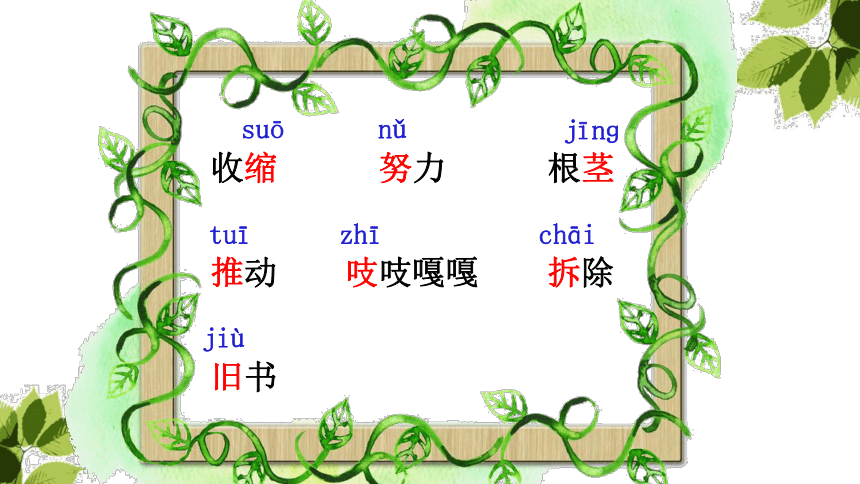 suō
收缩

nǔ
努力

jīng
根茎

tuī
推动

zhī
吱吱嘎嘎

chāi
拆除

jiù
旧书